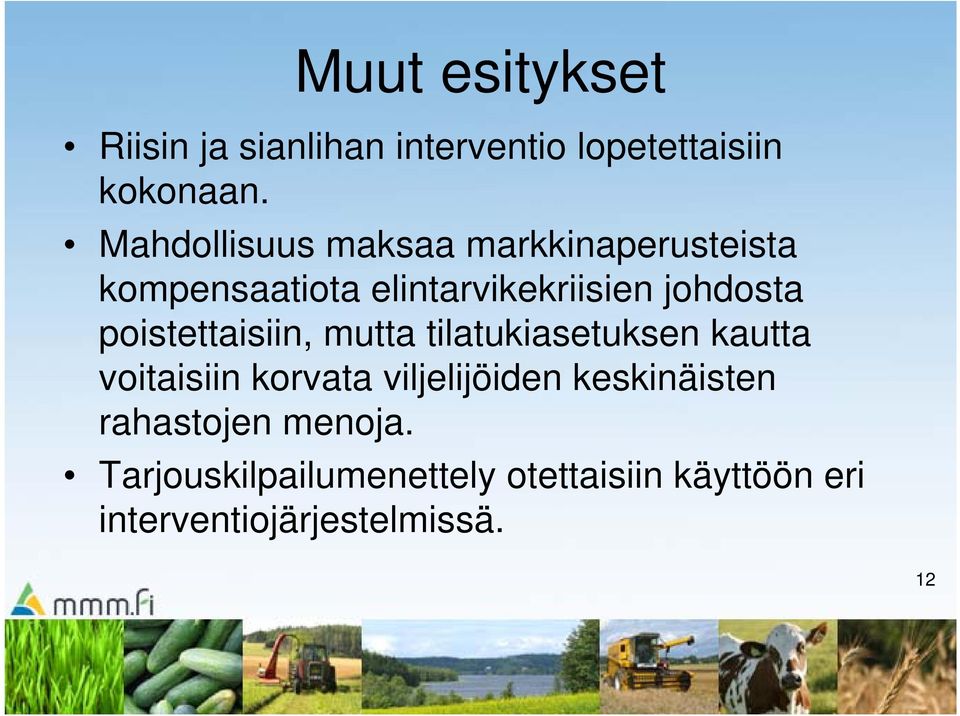 Muut esitykset

• Riisin ja sianlihan interventio lopetettaisiin kokonaan.

• Mahdollisuus maksaa markkinaperusteista kompensaatiota elintarvikekriisien johdosta poistettaisiin, mutta tilatukiasetuksen kautta voitaisiin korvata viljelijöiden keskinäisten rahastojen menoja.

• Tarjouskilpailumenettely otettaisiin käyttöön eri interventiojärjestelmissä.

12

mmm.fi